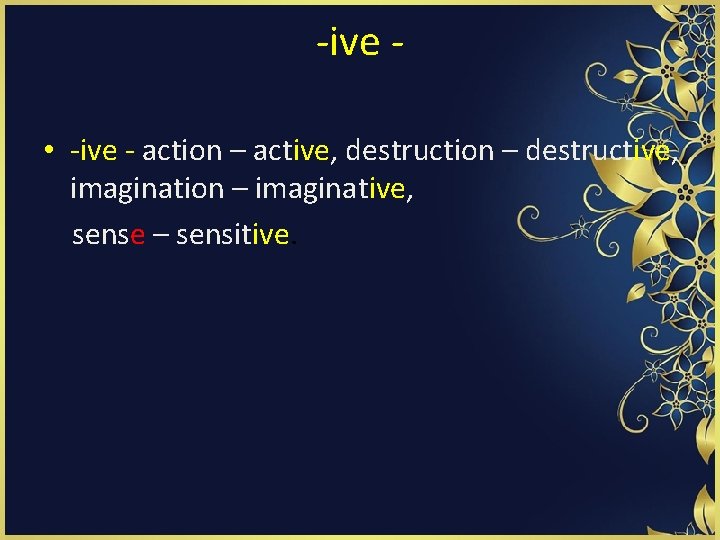 -ive -

• -ive - action – active, destruction – destructive, imagination – imaginative,

sense – sensitive.